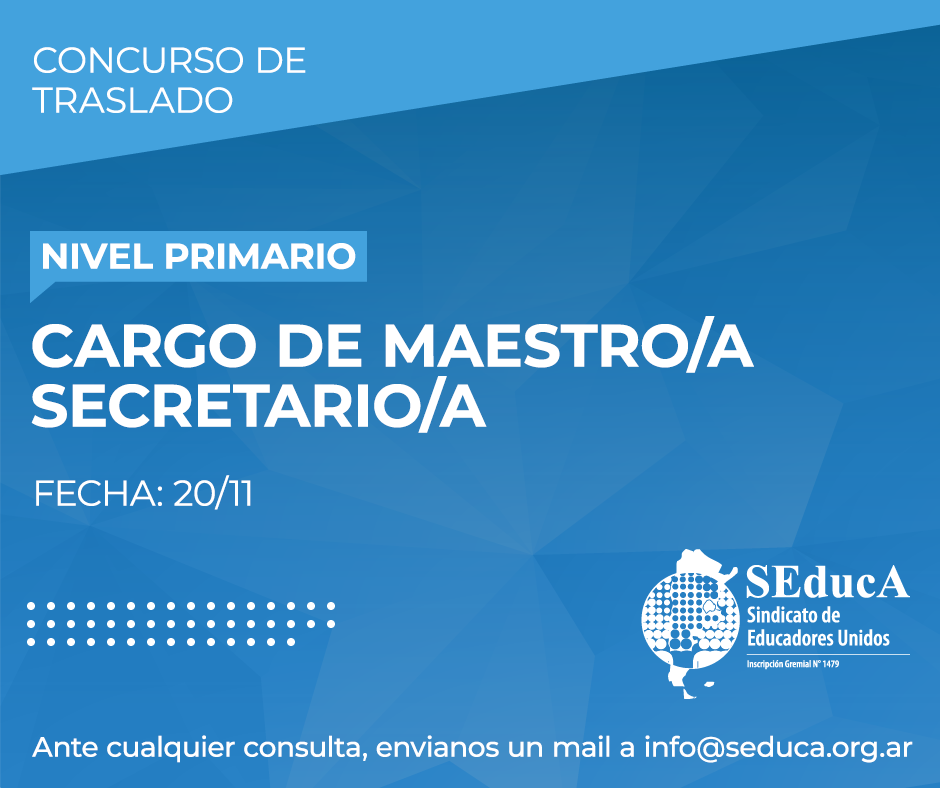 CONCURSO DE TRASLADO

NIVEL PRIMARIO

CARGO DE MAESTRO/A SECRETARIO/A

FECHA: 20/11

SEducA
Sindicato de Educadores Unidos
Inscripción Gremial N° 1479

Ante cualquier consulta, envianos un mail a info@seduca.org.ar